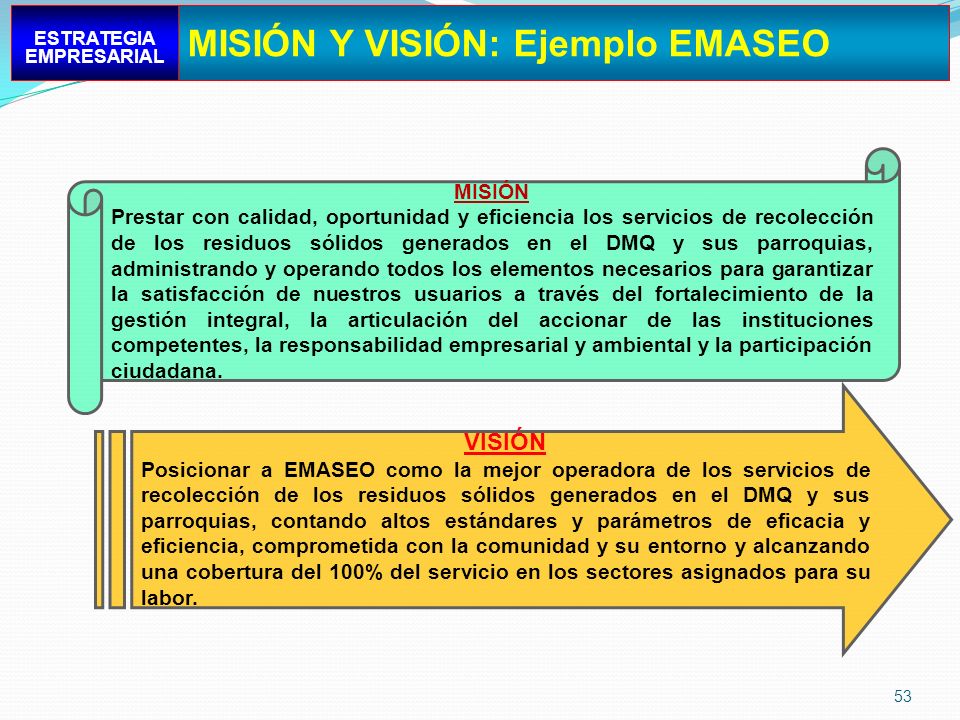 ESTRATEGIA EMPRESARIAL

MISIÓN Y VISIÓN: Ejemplo EMASEO

MISIÓN

Prestar con calidad, oportunidad y eficiencia los servicios de recolección de los residuos sólidos generados en el DMQ y sus parroquias, administrando y operando todos los elementos necesarios para garantizar la satisfacción de nuestros usuarios a través del fortalecimiento de la gestión integral, la articulación del accionar de las instituciones competentes, la responsabilidad empresarial y ambiental y la participación ciudadana.

VISIÓN

Posicionar a EMASEO como la mejor operadora de los servicios de recolección de los residuos sólidos generados en el DMQ y sus parroquias, contando altos estándares y parámetros de eficacia y eficiencia, comprometida con la comunidad y su entorno y alcanzando una cobertura del 100% del servicio en los sectores asignados para su labor.

53